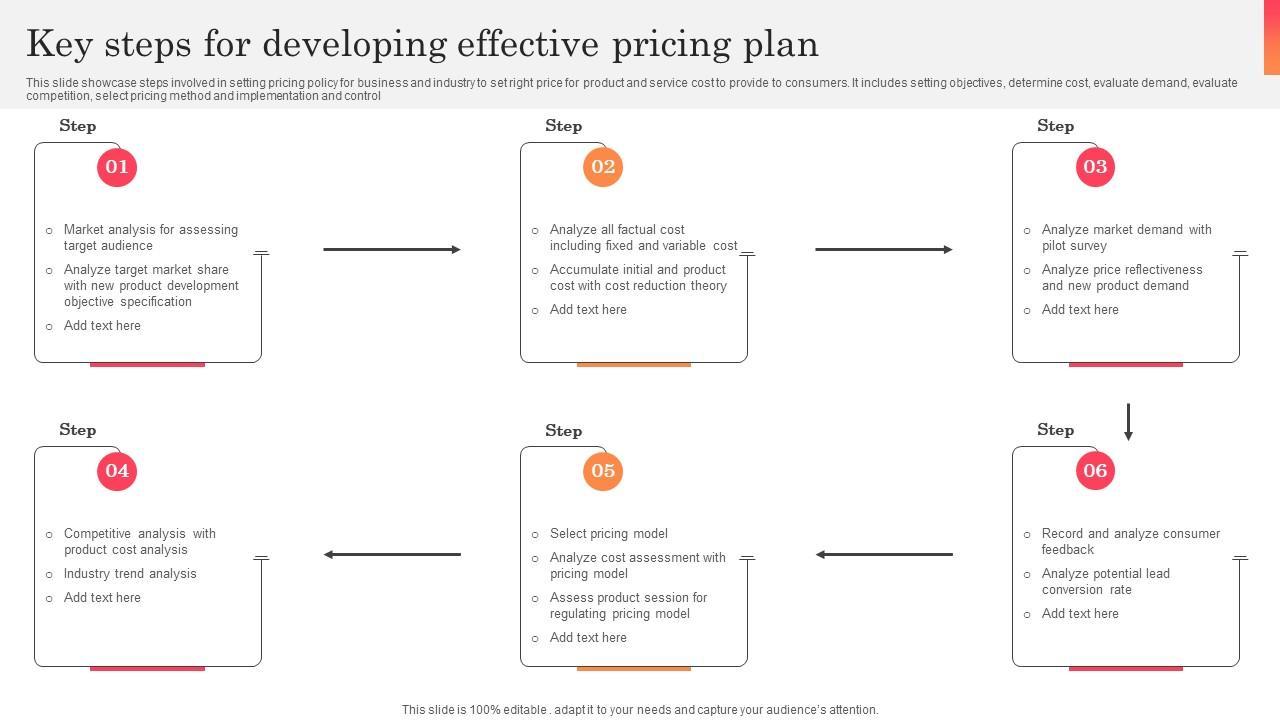 Key steps for developing effective pricing plan

This slide showcase steps involved in setting pricing policy for business and industry to set right price for product and service cost to provide to consumers. It includes setting objectives, determine cost, evaluate demand, evaluate competition, select pricing method and implementation and control

Step
01
- Market analysis for assessing target audience
- Analyze target market share with new product development objective specification
- Add text here

Step
02
- Analyze all factual cost including fixed and variable cost
- Accumulate initial and product cost with cost reduction theory
- Add text here

Step
03
- Analyze market demand with pilot survey
- Analyze price reflectiveness and new product demand
- Add text here

Step
04
- Competitive analysis with product cost analysis
- Industry trend analysis
- Add text here

Step
05
- Select pricing model
- Analyze cost assessment with pricing model
- Assess product session for regulating pricing model
- Add text here

Step
06
- Record and analyze consumer feedback
- Analyze potential lead conversion rate
- Add text here

This slide is 100% editable . adapt it to your needs and capture your audience's attention.